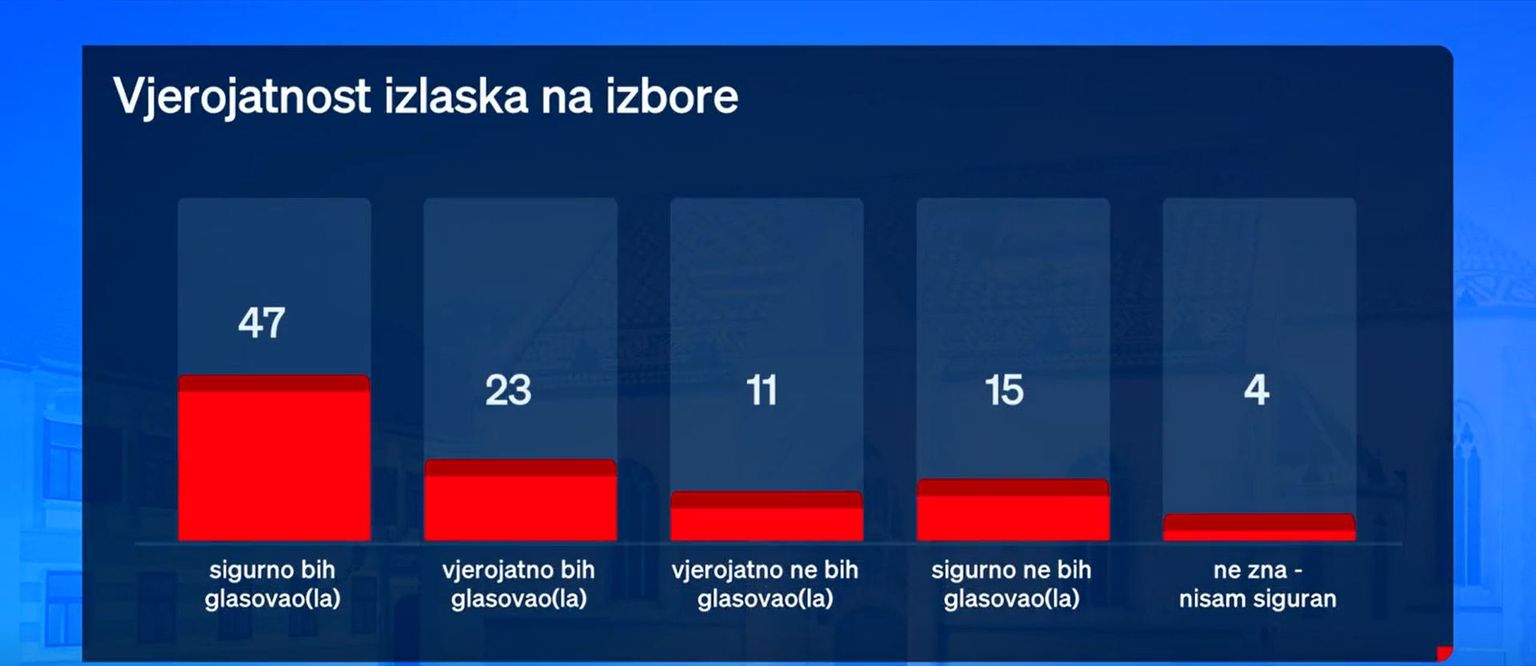 Vjerojatnost izlaska na izbore

47

23

11

15

4

sigurno bih glasovao(la)

vjerojatno bih glasovao(la)

vjerojatno ne bih glasovao(la)

sigurno ne bih glasovao(la)

ne zna - nisam siguran